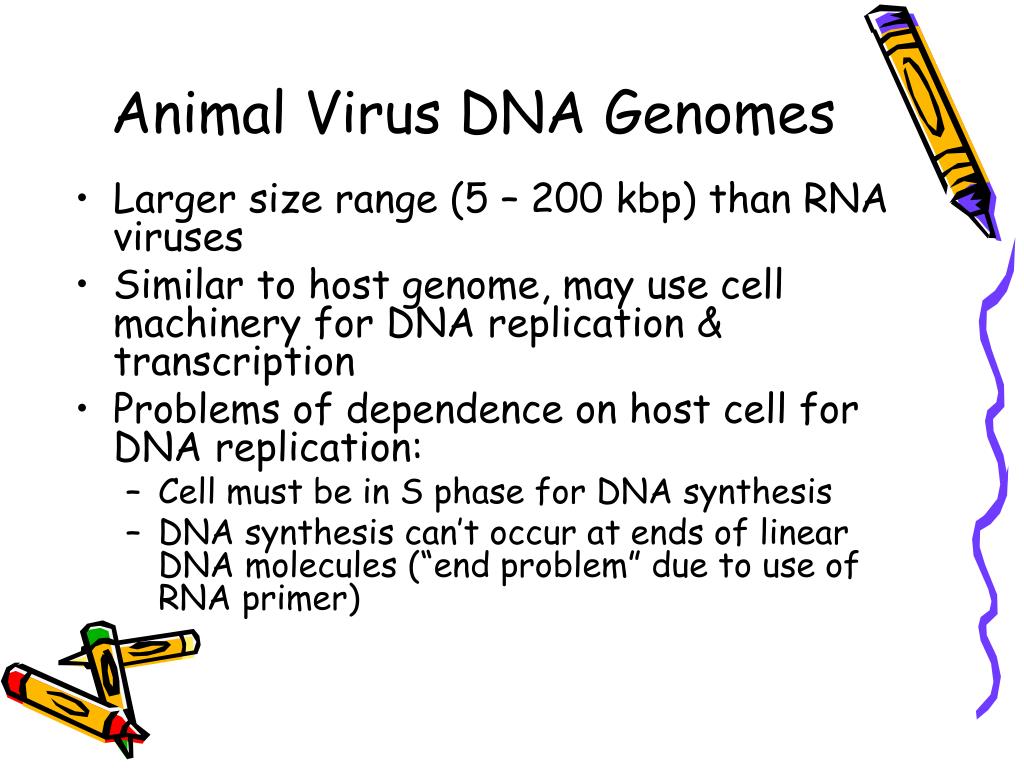 Animal Virus DNA Genomes

• Larger size range (5 – 200 kbp) than RNA viruses
• Similar to host genome, may use cell machinery for DNA replication & transcription
• Problems of dependence on host cell for DNA replication:
– Cell must be in S phase for DNA synthesis
– DNA synthesis can't occur at ends of linear DNA molecules ("end problem" due to use of RNA primer)